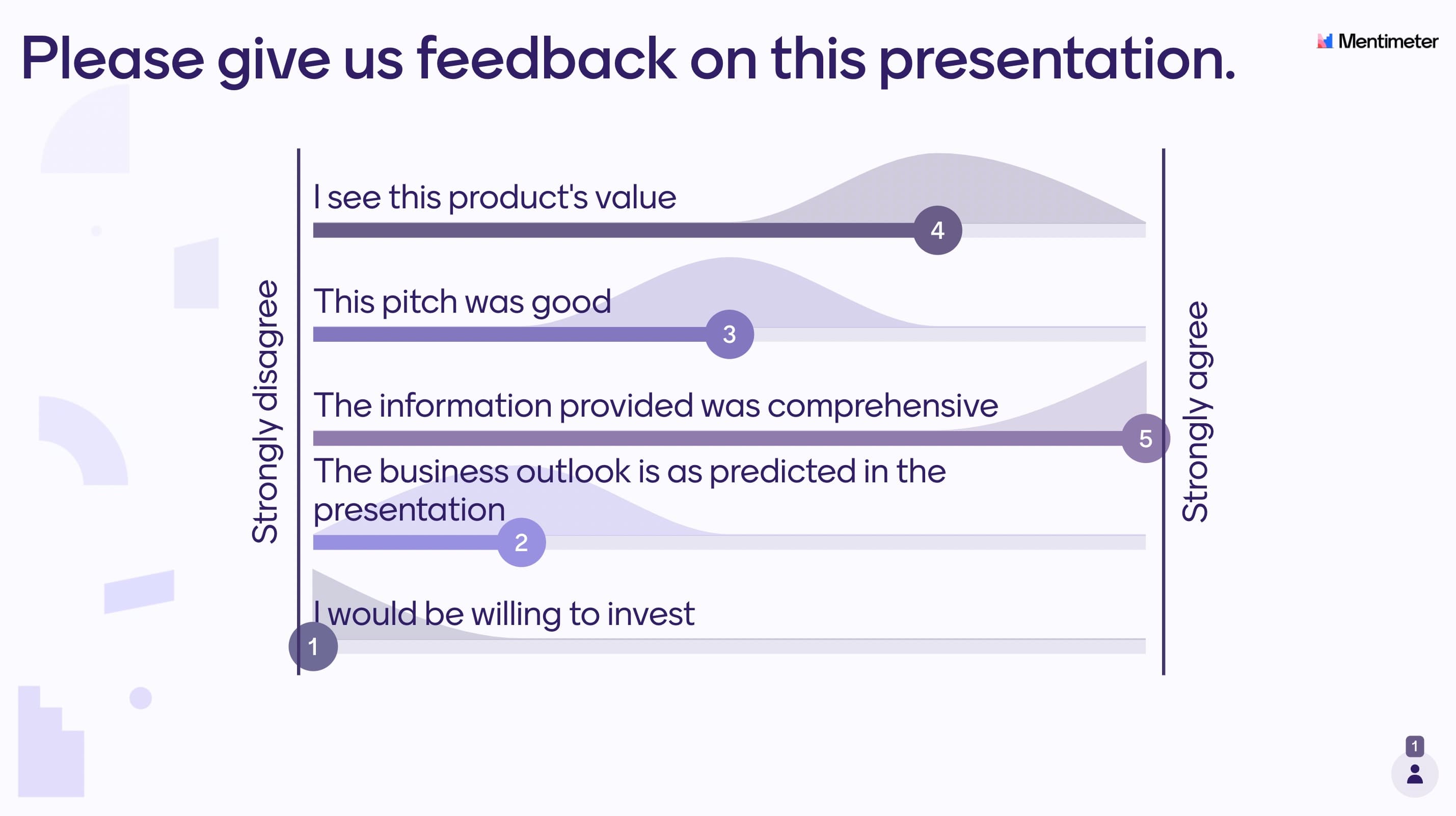 Please give us feedback on this presentation.

Mentimeter

Strongly disagree

I see this product's value

4

This pitch was good

3

The information provided was comprehensive

5

The business outlook is as predicted in the presentation

2

I would be willing to invest

1

Strongly agree

1